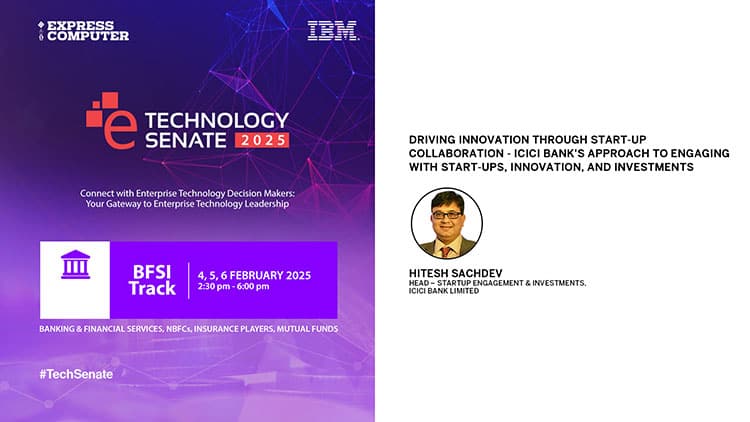 EXPRESS COMPUTER

IBM

e TECHNOLOGY SENATE 2025

Connect with Enterprise Technology Decision Makers: Your Gateway to Enterprise Technology Leadership

BFSI Track

4, 5, 6 FEBRUARY 2025
2:30 pm - 6:00 pm

BANKING & FINANCIAL SERVICES, NBFCs, INSURANCE PLAYERS, MUTUAL FUNDS

#TechSenate

DRIVING INNOVATION THROUGH START-UP COLLABORATION - ICICI BANK'S APPROACH TO ENGAGING WITH START-UPS, INNOVATION, AND INVESTMENTS

HITESH SACHDEV
HEAD – STARTUP ENGAGEMENT & INVESTMENTS, ICICI BANK LIMITED